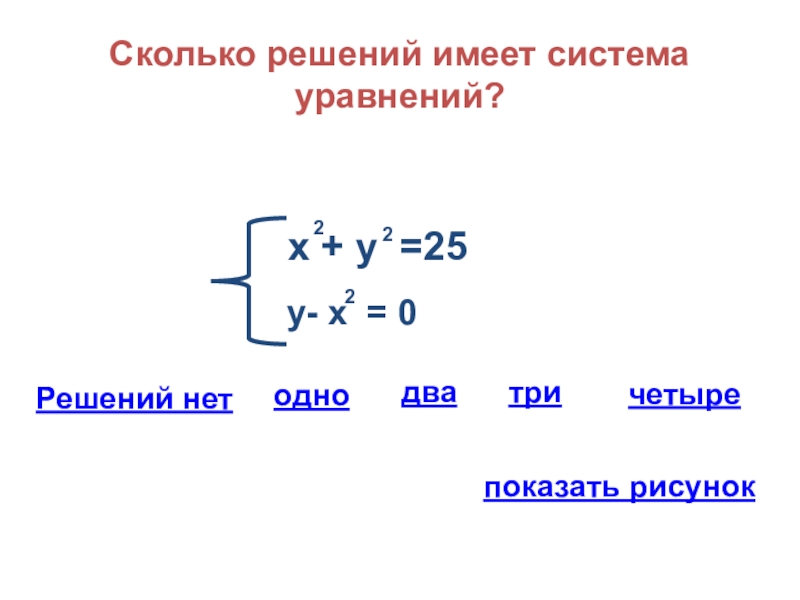 Сколько решений имеет система уравнений?

$\begin{cases} x^2 + y^2 = 25 \\ y - x^2 = 0 \end{cases}$

Решений нет

одно

два

три

четыре

показать рисунок